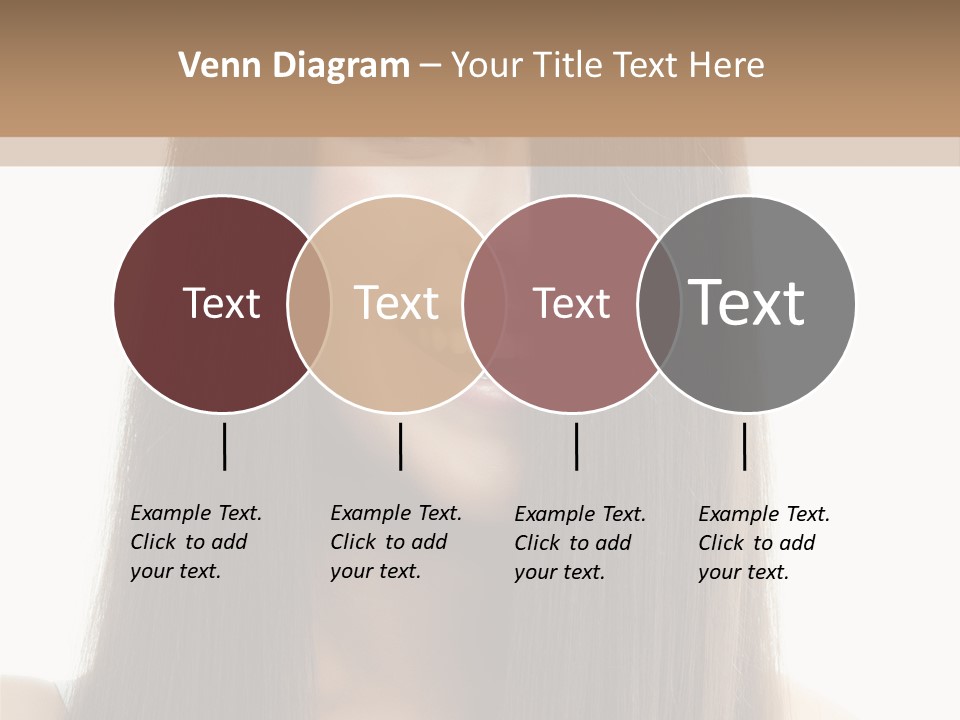 Venn Diagram – Your Title Text Here

Text

Text

Text

Text

Example Text. Click to add your text.

Example Text. Click to add your text.

Example Text. Click to add your text.

Example Text. Click to add your text.